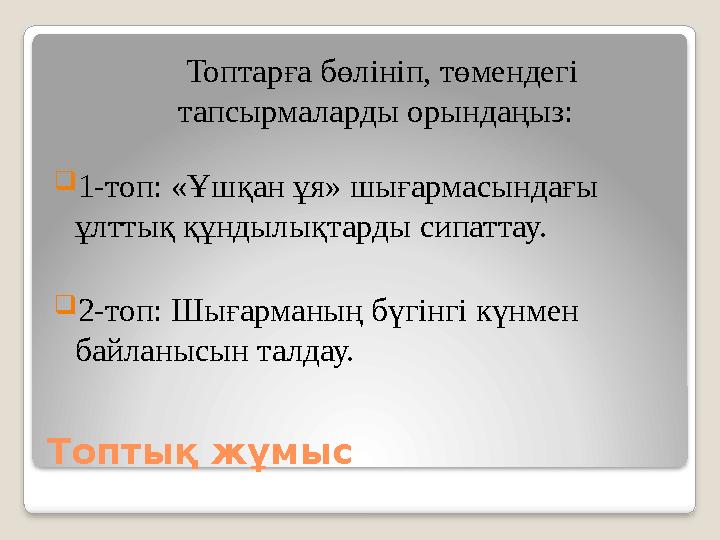 Топтарға бөлініп, төмендегі тапсырмаларды орындаңыз:

1-топ: «Ұшқан ұя» шығармасындағы ұлттық құндылықтарды сипаттау.

2-топ: Шығарманың бүгінгі күнмен байланысын талдау.

Топтық жұмыс